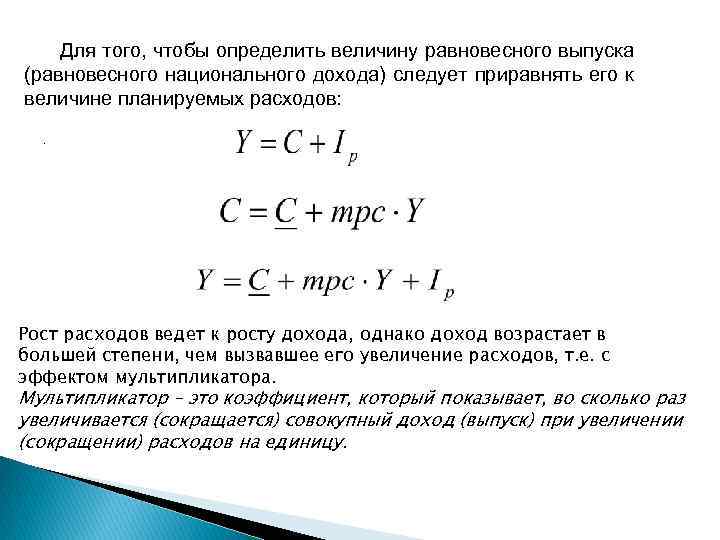 Для того, чтобы определить величину равновесного выпуска (равновесного национального дохода) следует приравнять его к величине планируемых расходов:

$Y = C + I_p$

$C = \underline{C} + mpc \cdot Y$

$Y = \underline{C} + mpc \cdot Y + I_p$

Рост расходов ведет к росту дохода, однако доход возрастает в большей степени, чем вызвавшее его увеличение расходов, т.е. с эффектом мультипликатора.
Мультипликатор – это коэффициент, который показывает, во сколько раз увеличивается (сокращается) совокупный доход (выпуск) при увеличении (сокращении) расходов на единицу.